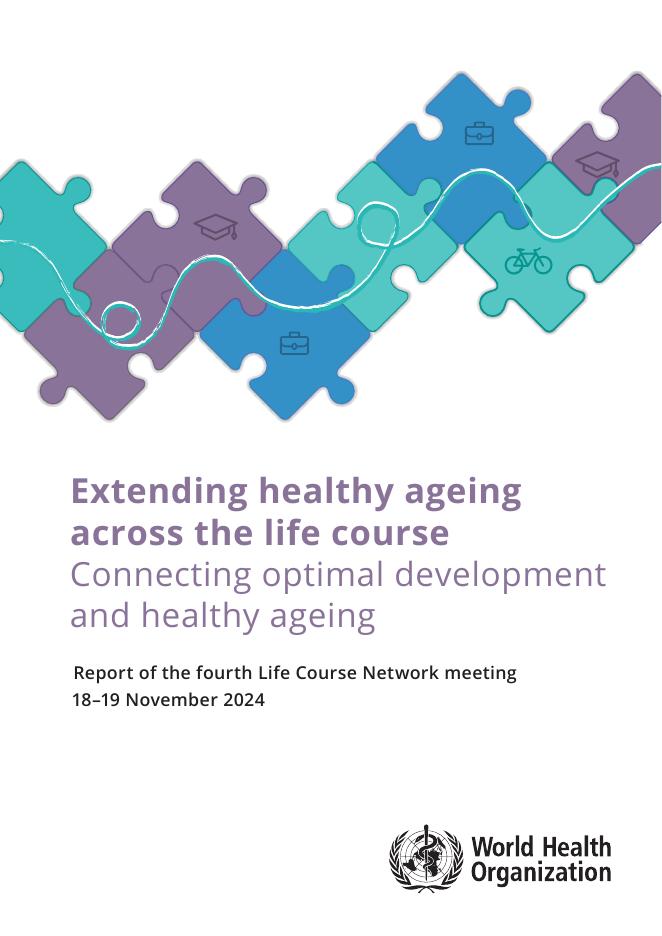 Extending healthy ageing across the life course
Connecting optimal development and healthy ageing

Report of the fourth Life Course Network meeting
18–19 November 2024

World Health Organization